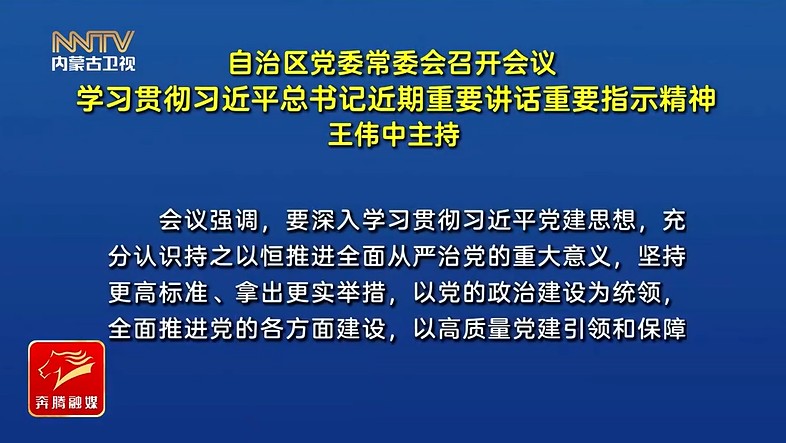 NMTV
内蒙古卫视

自治区党委常委会召开会议
学习贯彻习近平总书记近期重要讲话重要指示精神
王伟中主持

会议强调，要深入学习贯彻习近平党建思想，充分认识持之以恒推进全面从严治党的重大意义，坚持更高标准、拿出更实举措，以党的政治建设为统领，全面推进党的各方面建设，以高质量党建引领和保障

奔腾融媒